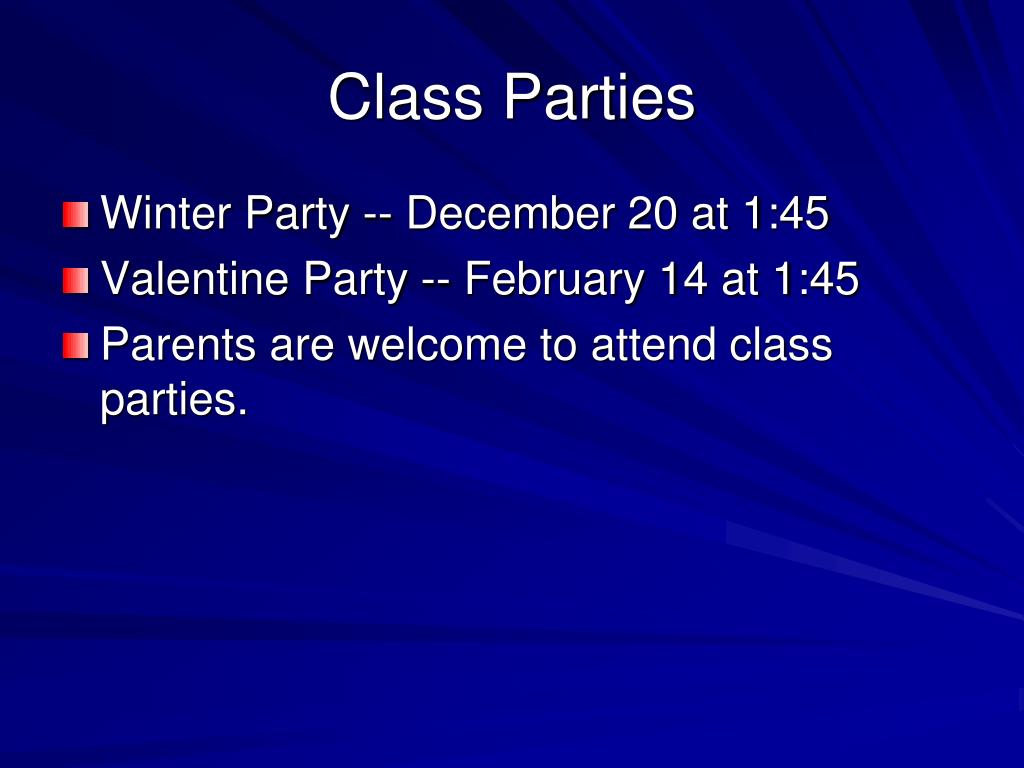 Class Parties

Winter Party -- December 20 at 1:45
Valentine Party -- February 14 at 1:45
Parents are welcome to attend class parties.